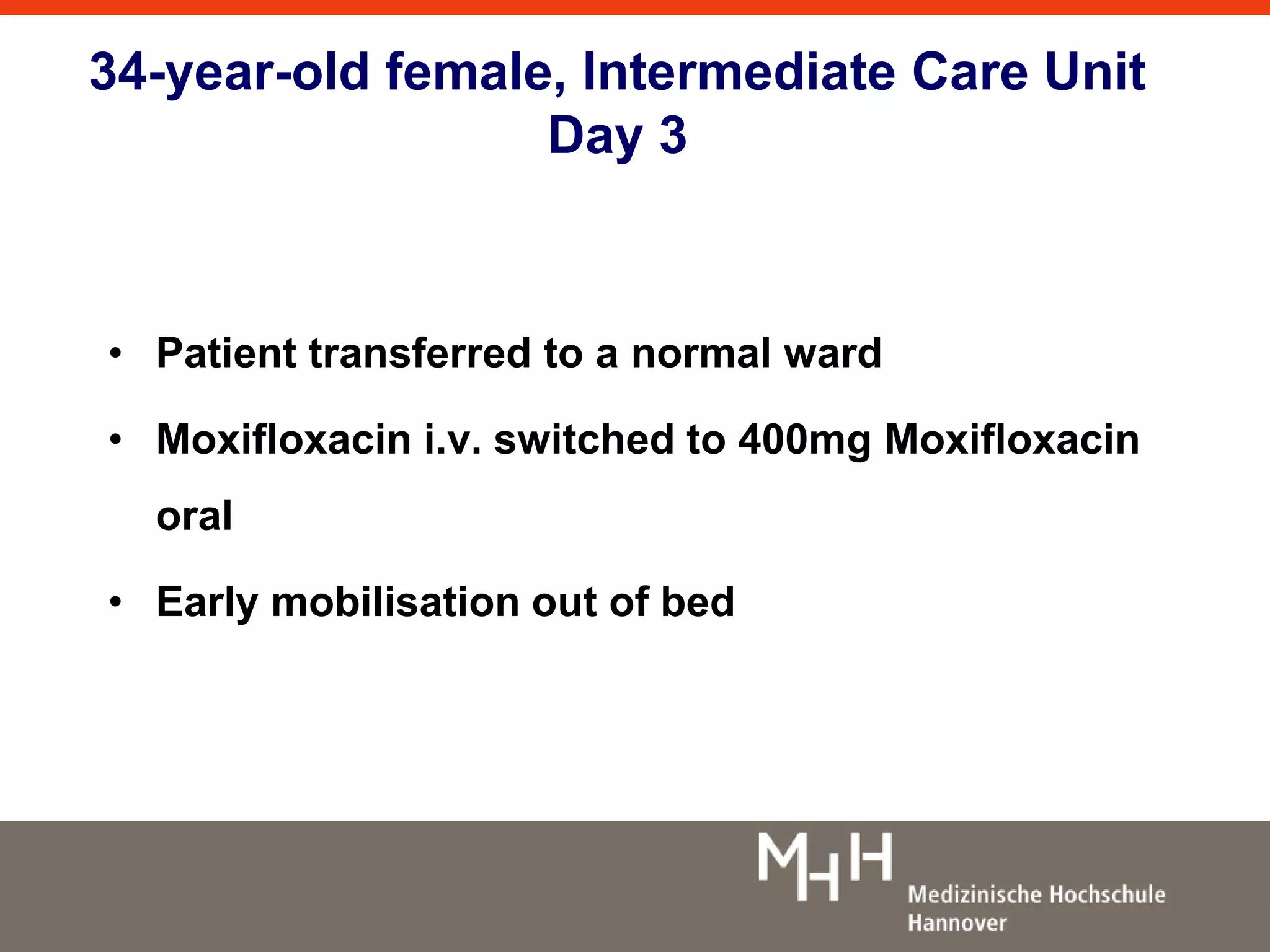 34-year-old female, Intermediate Care Unit
Day 3

• Patient transferred to a normal ward
• Moxifloxacin i.v. switched to 400mg Moxifloxacin oral
• Early mobilisation out of bed

MHH
Medizinische Hochschule
Hannover